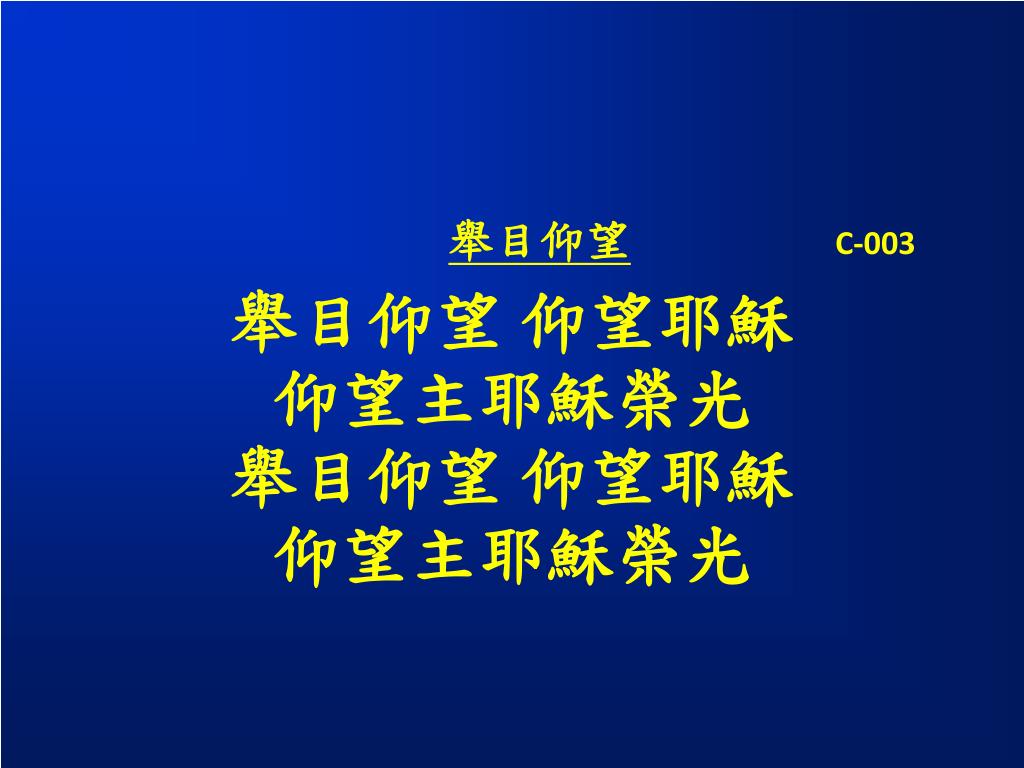 舉目仰望 C-003

舉目仰望 仰望耶穌
仰望主耶穌榮光
舉目仰望 仰望耶穌
仰望主耶穌榮光